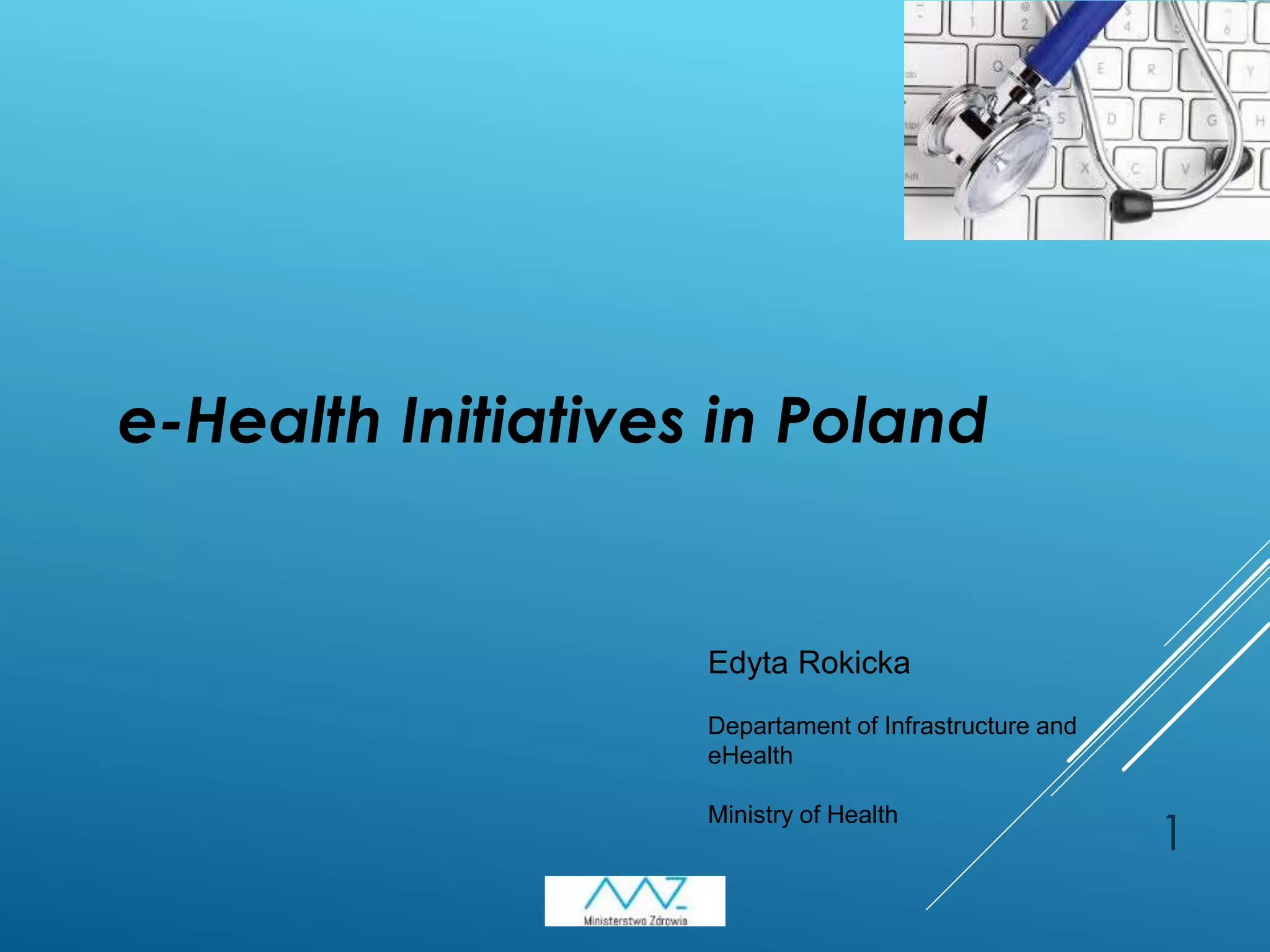 e-Health Initiatives in Poland

Edyta Rokicka

Departament of Infrastructure and eHealth

Ministry of Health

1

Ministerstwo Zdrowia